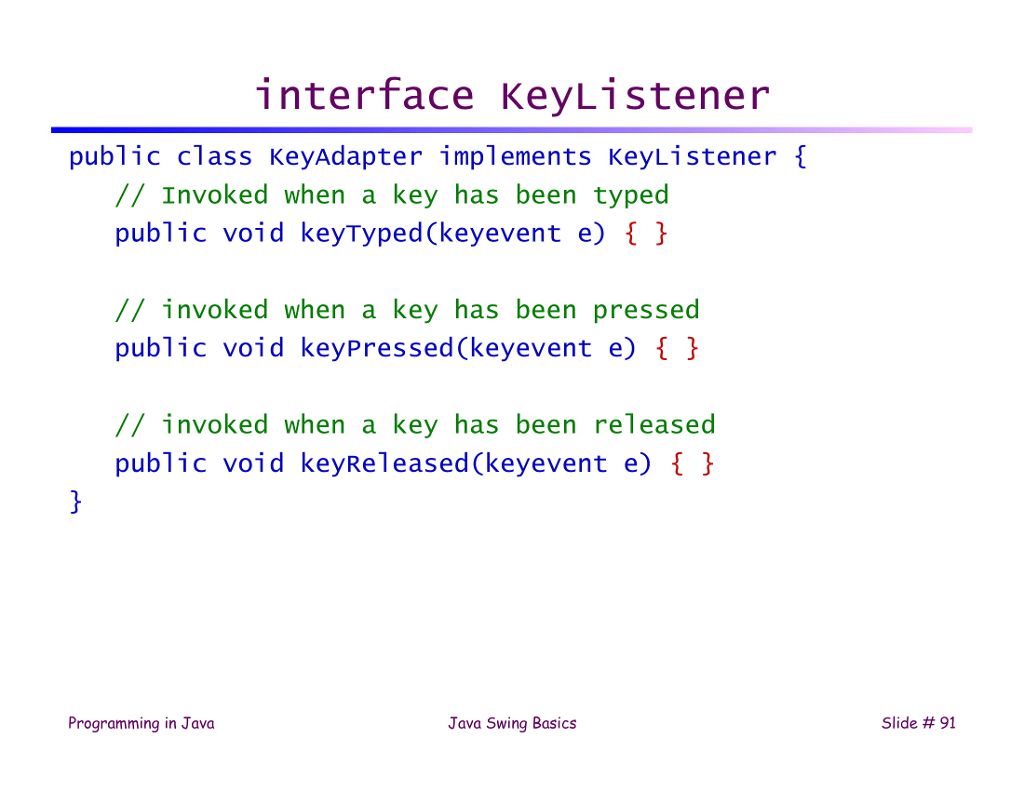 interface KeyListener

public class KeyAdapter implements KeyListener {
// Invoked when a key has been typed
public void keyTyped(keyevent e) { }

// invoked when a key has been pressed
public void keyPressed(keyevent e) { }

// invoked when a key has been released
public void keyReleased(keyevent e) { }
}

Programming in Java

Java Swing Basics

Slide # 91